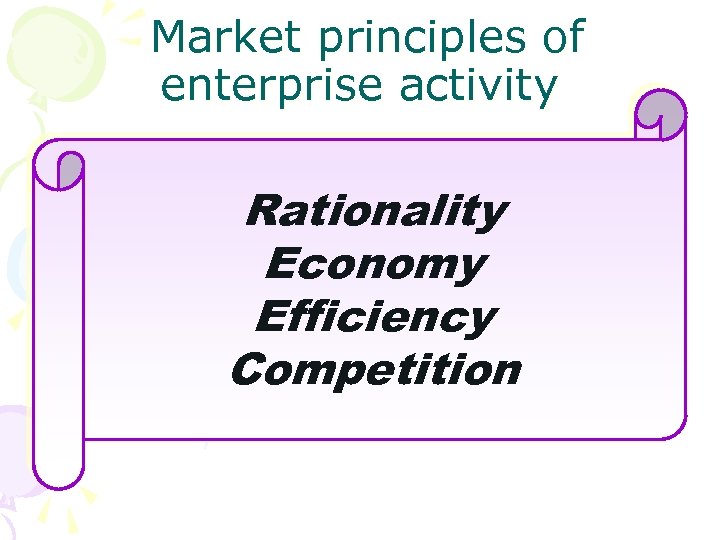 Market principles of enterprise activity

Rationality
Economy
Efficiency
Competition